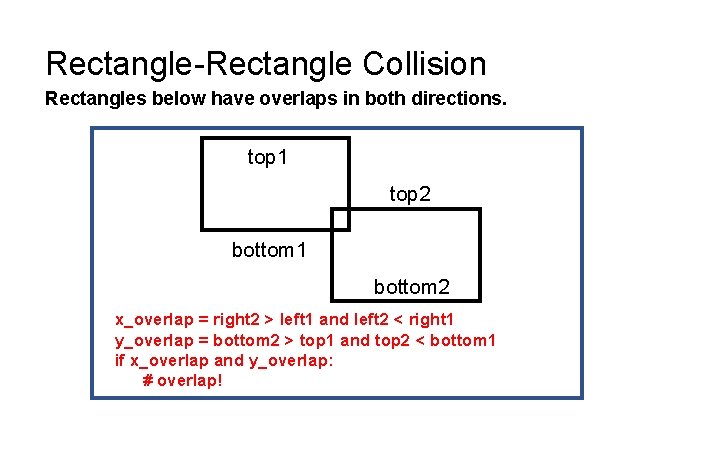 Rectangle-Rectangle Collision

Rectangles below have overlaps in both directions.

top1

top2

bottom1

bottom2

x_overlap = right2 > left1 and left2 < right1
y_overlap = bottom2 > top1 and top2 < bottom1
if x_overlap and y_overlap:
# overlap!